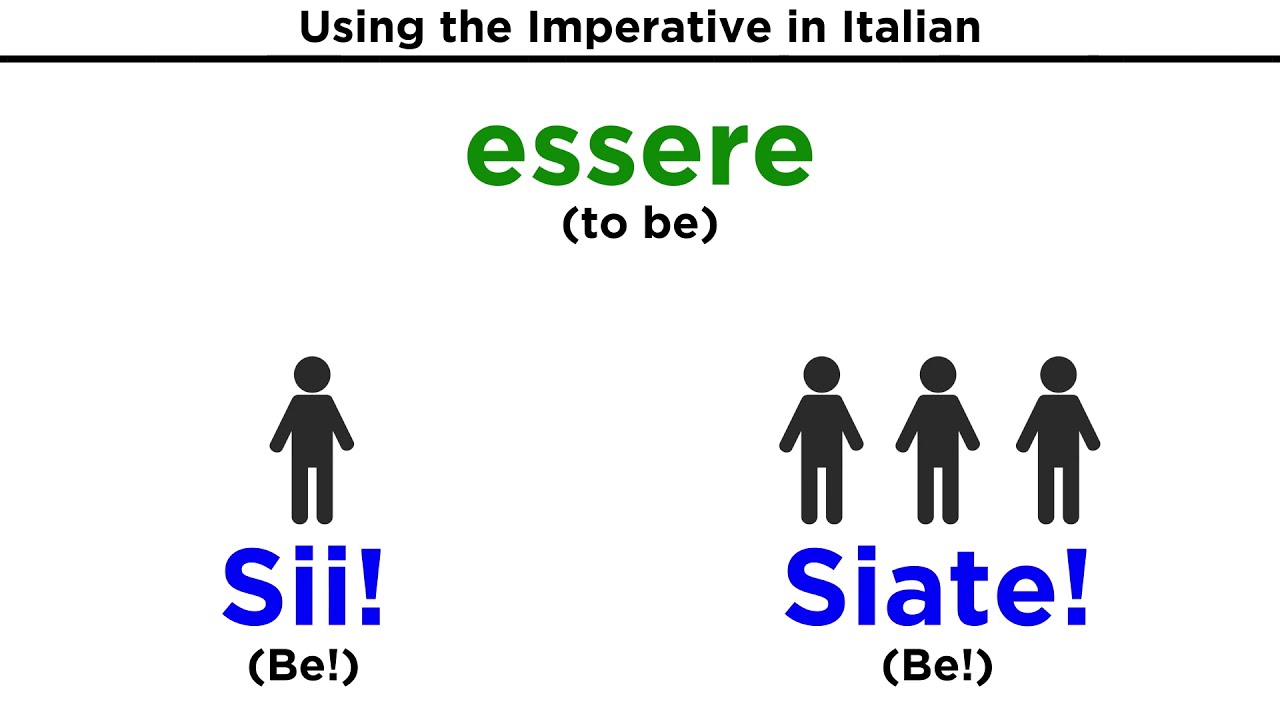 Using the Imperative in Italian

essere
(to be)

Sii!
(Be!)

Siate!
(Be!)